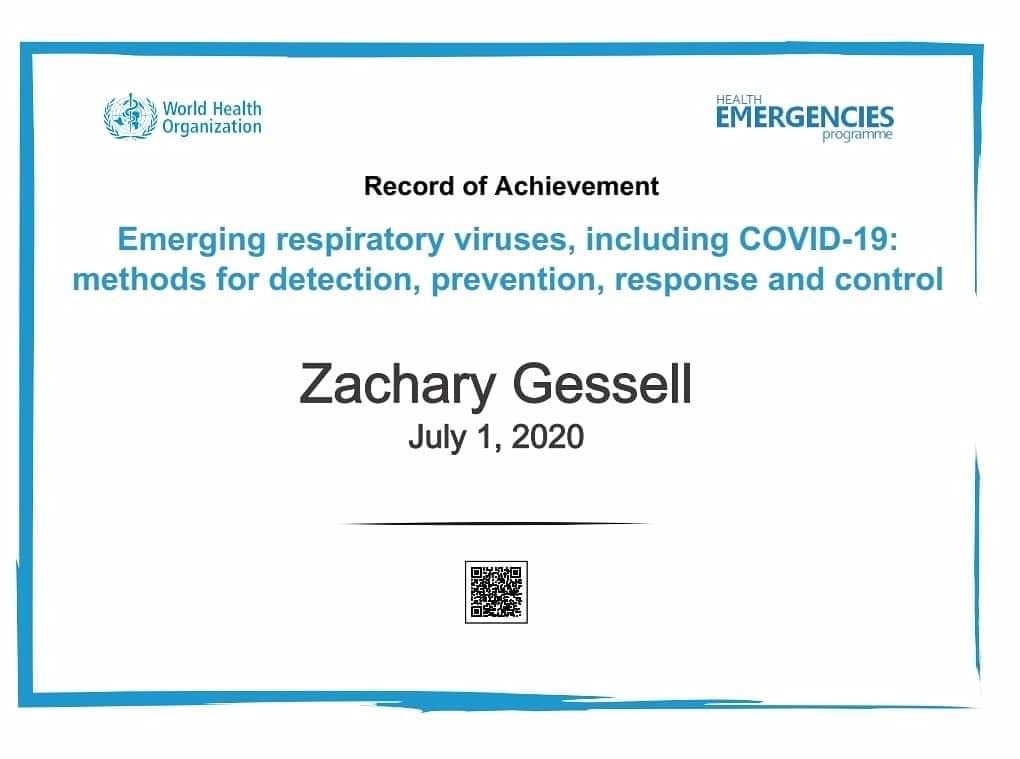 World Health Organization

HEALTH EMERGENCIES programme

Record of Achievement

Emerging respiratory viruses, including COVID-19: methods for detection, prevention, response and control

Zachary Gessell

July 1, 2020